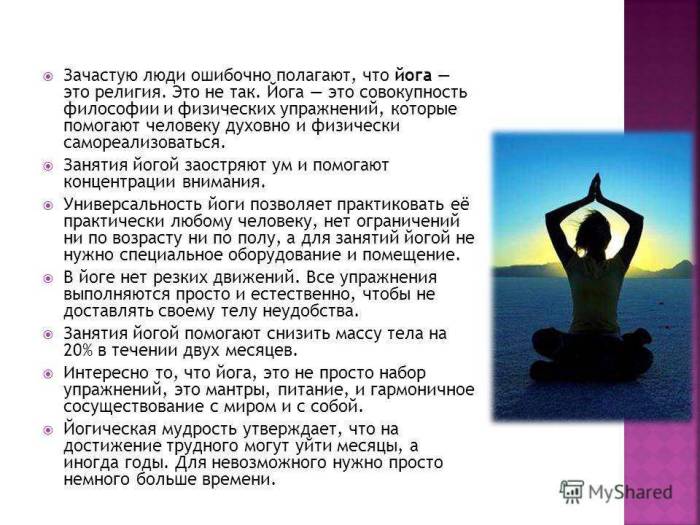 Зачастую люди ошибочно полагают, что йога — это религия. Это не так. Йога — это совокупность философии и физических упражнений, которые помогают человеку духовно и физически самореализоваться.

Занятия йогой заостряют ум и помогают концентрации внимания.

Универсальность йоги позволяет практиковать её практически любому человеку, нет ограничений ни по возрасту ни по полу, а для занятий йогой не нужно специальное оборудование и помещение.

В йоге нет резких движений. Все упражнения выполняются просто и естественно, чтобы не доставлять своему телу неудобства.

Занятия йогой помогают снизить массу тела на 20% в течении двух месяцев.

Интересно то, что йога, это не просто набор упражнений, это мантры, питание, и гармоничное сосуществование с миром и с собой.

Йогическая мудрость утверждает, что на достижение трудного могут уйти месяцы, а иногда годы. Для невозможного нужно просто немного больше времени.

MyShared